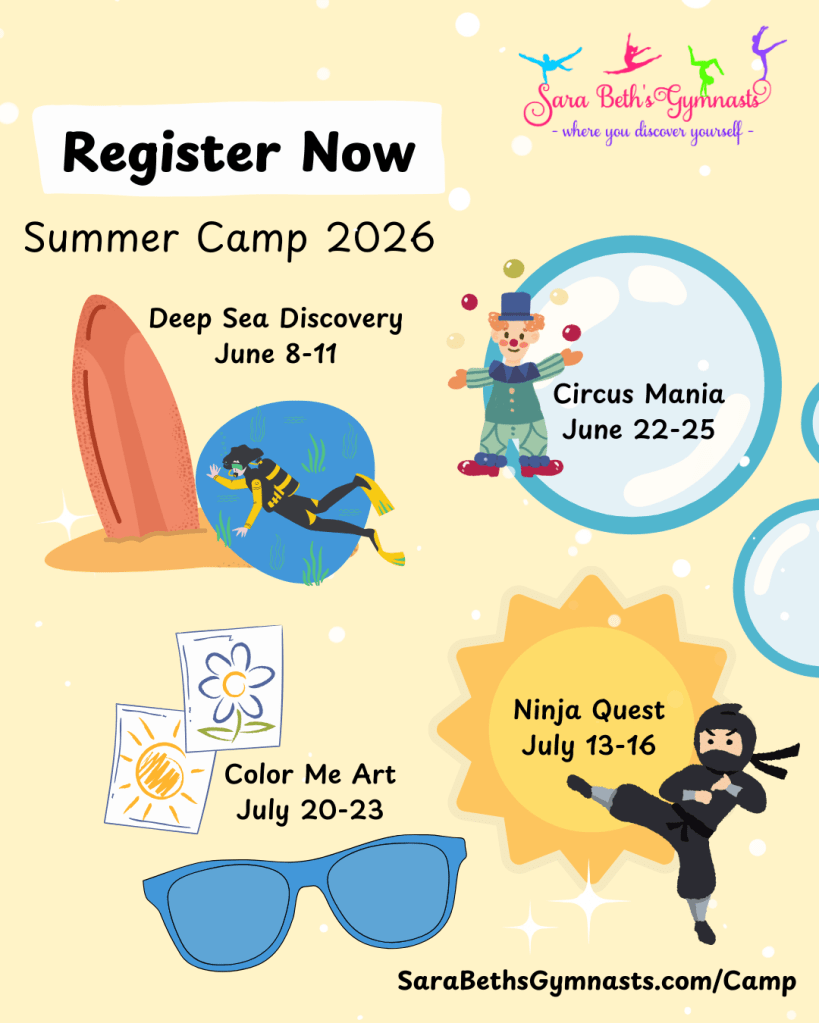 Sara Beth's Gymnasts
- where you discover yourself -

Register Now

Summer Camp 2026

Deep Sea Discovery
June 8-11

Circus Mania
June 22-25

Ninja Quest
July 13-16

Color Me Art
July 20-23

SaraBethsGymnasts.com/Camp